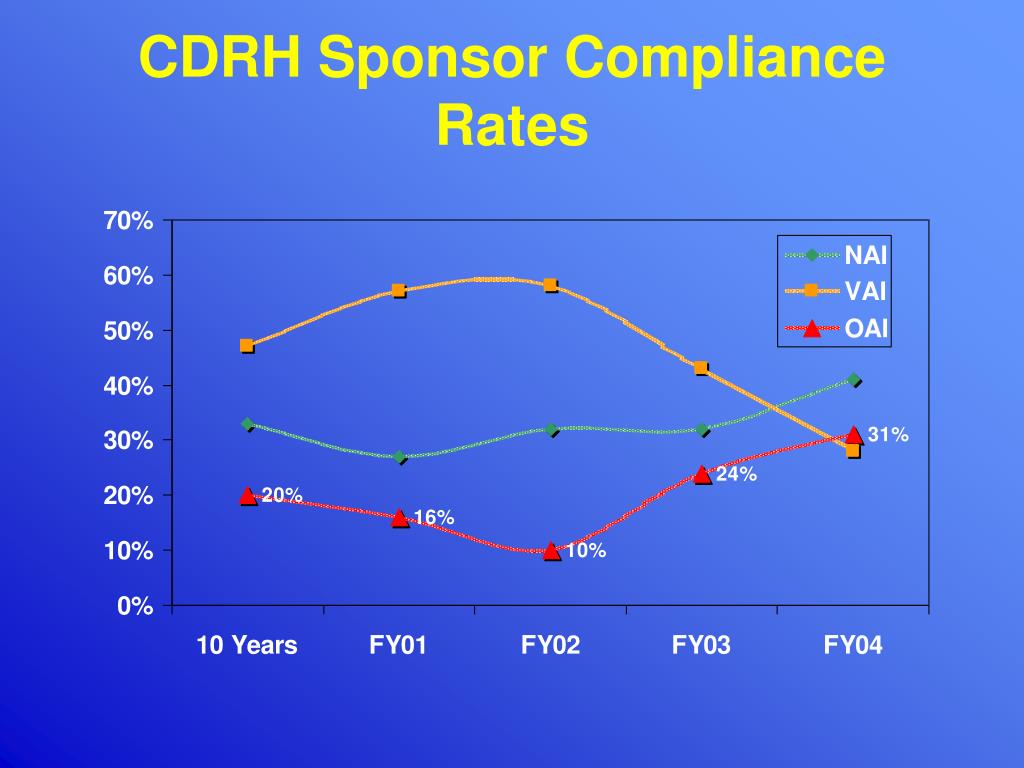 CDRH Sponsor Compliance Rates

70%
60%
50%
40%
30%
20%
10%
0%

NAI
VAI
OAI

20%
16%
10%
24%
31%

10 Years
FY01
FY02
FY03
FY04